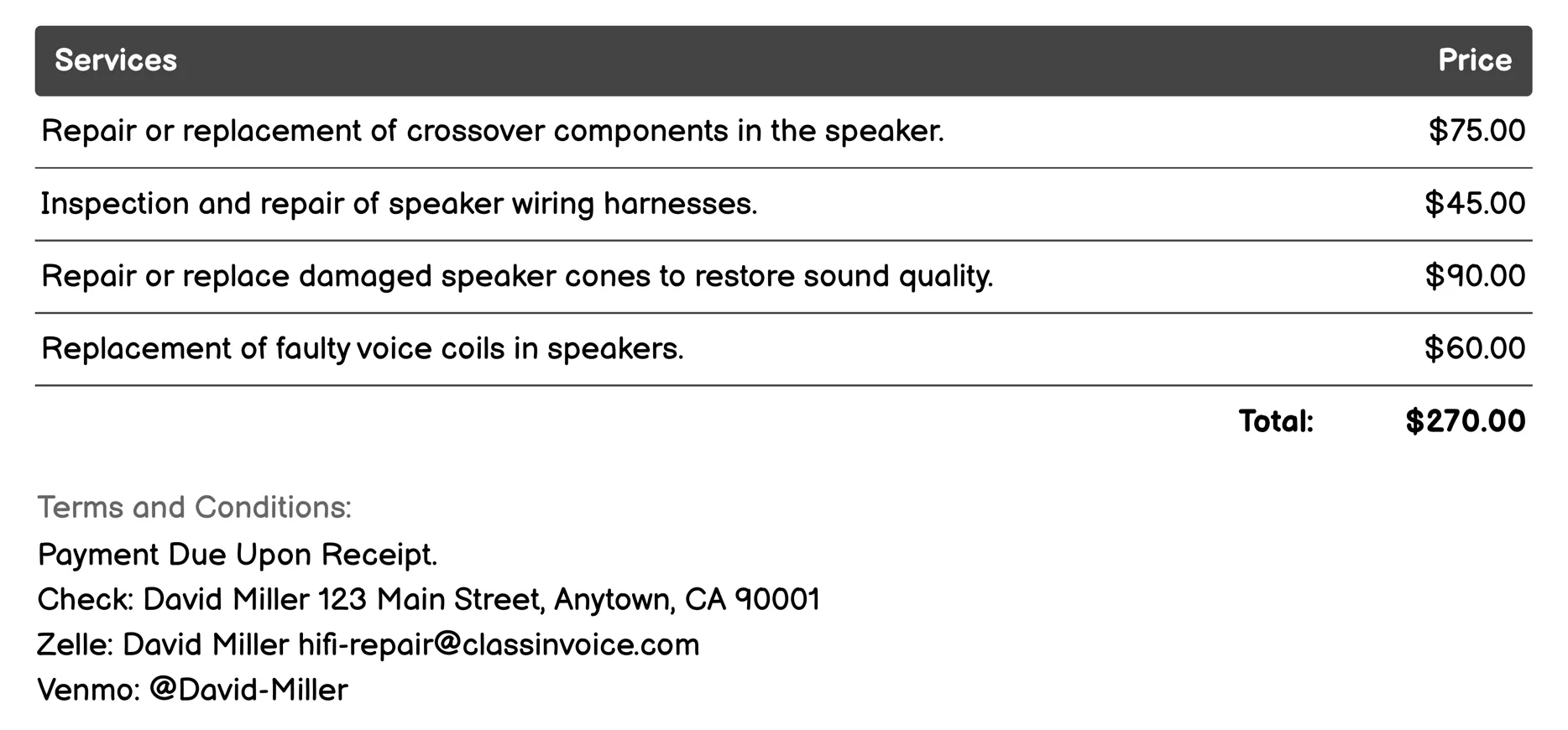 | Services | Price |
|---|---|
| Repair or replacement of crossover components in the speaker. | \$75.00 |
| Inspection and repair of speaker wiring harnesses. | \$45.00 |
| Repair or replace damaged speaker cones to restore sound quality. | \$90.00 |
| Replacement of faulty voice coils in speakers. | \$60.00 |
| Total: | \$270.00 |

Terms and Conditions:
Payment Due Upon Receipt.
Check: David Miller 123 Main Street, Anytown, CA 90001
Zelle: David Miller hifi-repair@classinvoice.com
Venmo: @David-Miller